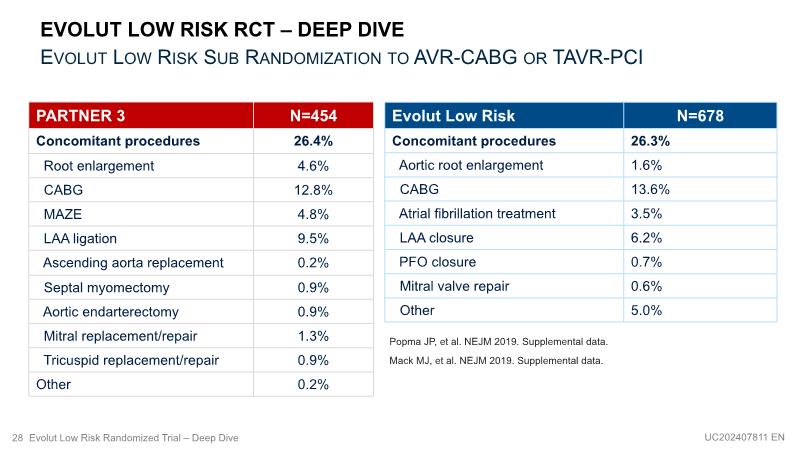 EVOLUT LOW RISK RCT – DEEP DIVE
EVOLUT LOW RISK SUB RANDOMIZATION TO AVR-CABG OR TAVR-PCI

| PARTNER 3 | N=454 |
|---|---|
| Concomitant procedures | 26.4% |
| Root enlargement | 4.6% |
| CABG | 12.8% |
| MAZE | 4.8% |
| LAA ligation | 9.5% |
| Ascending aorta replacement | 0.2% |
| Septal myomectomy | 0.9% |
| Aortic endarterectomy | 0.9% |
| Mitral replacement/repair | 1.3% |
| Tricuspid replacement/repair | 0.9% |
| Other | 0.2% |

| Evolut Low Risk | N=678 |
|---|---|
| Concomitant procedures | 26.3% |
| Aortic root enlargement | 1.6% |
| CABG | 13.6% |
| Atrial fibrillation treatment | 3.5% |
| LAA closure | 6.2% |
| PFO closure | 0.7% |
| Mitral valve repair | 0.6% |
| Other | 5.0% |

Popma JP, et al. NEJM 2019. Supplemental data.
Mack MJ, et al. NEJM 2019. Supplemental data.

28 Evolut Low Risk Randomized Trial – Deep Dive
UC202407811 EN